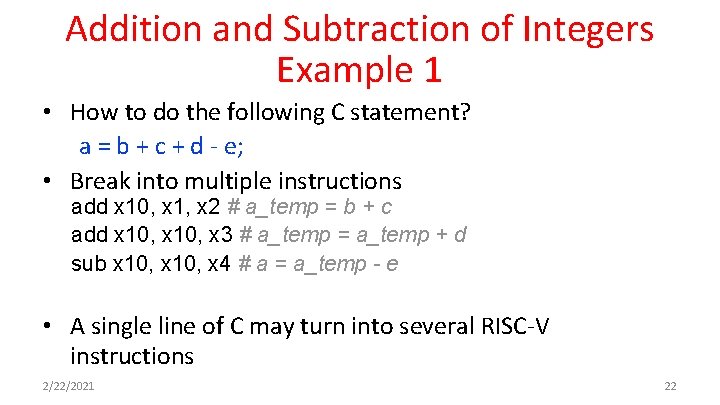 Addition and Subtraction of Integers
Example 1

• How to do the following C statement?
a = b + c + d - e;

• Break into multiple instructions
add x10, x1, x2 # a_temp = b + c
add x10, x10, x3 # a_temp = a_temp + d
sub x10, x10, x4 # a = a_temp - e

• A single line of C may turn into several RISC-V instructions

2/22/2021

22